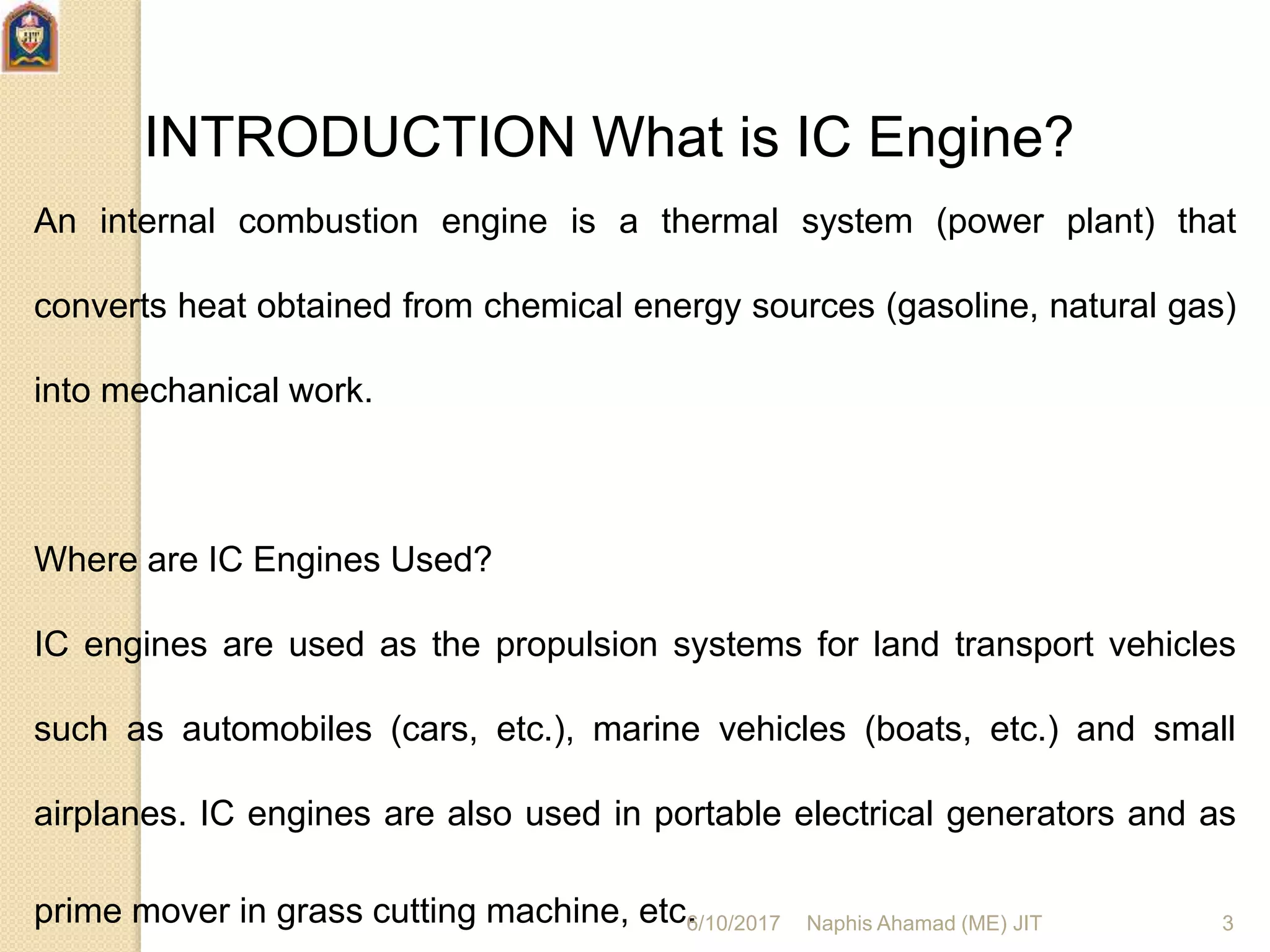 JIT

INTRODUCTION What is IC Engine?

An internal combustion engine is a thermal system (power plant) that converts heat obtained from chemical energy sources (gasoline, natural gas) into mechanical work.

Where are IC Engines Used?

IC engines are used as the propulsion systems for land transport vehicles such as automobiles (cars, etc.), marine vehicles (boats, etc.) and small airplanes. IC engines are also used in portable electrical generators and as prime mover in grass cutting machine, etc.

6/10/2017 Naphis Ahamad (ME) JIT 3